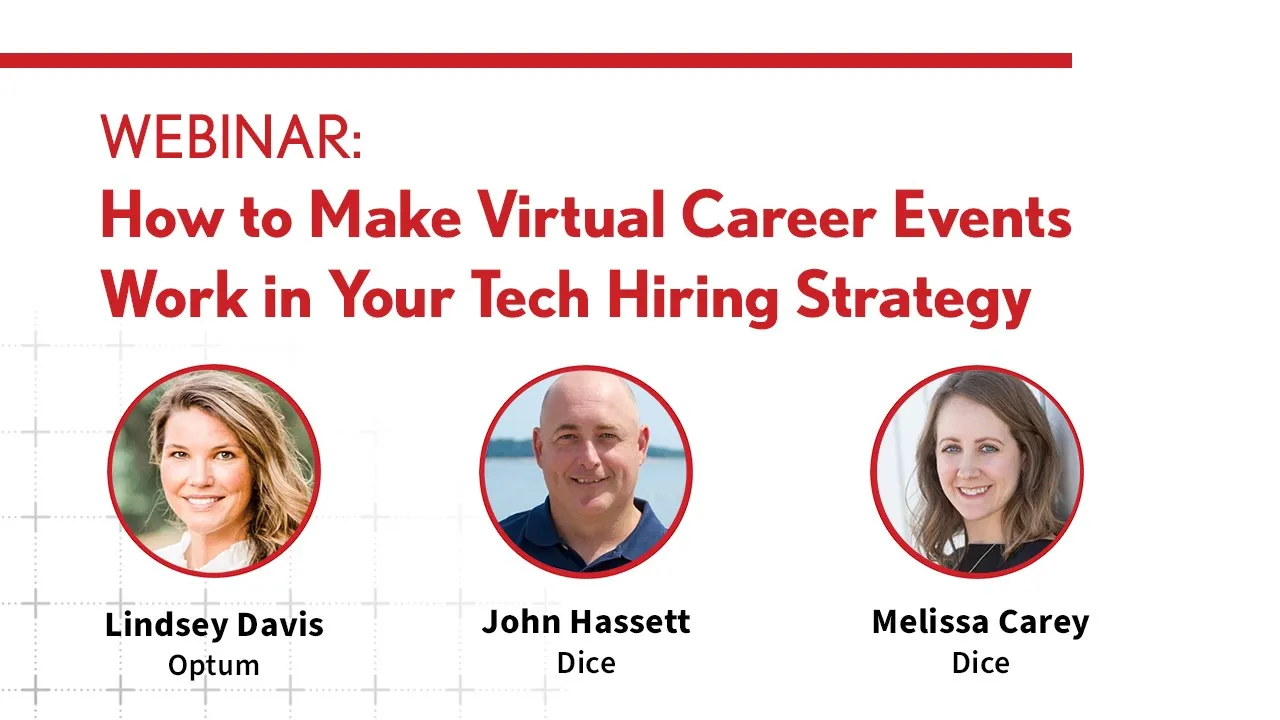 WEBINAR:
How to Make Virtual Career Events Work in Your Tech Hiring Strategy

Lindsey Davis
Optum

John Hassett
Dice

Melissa Carey
Dice